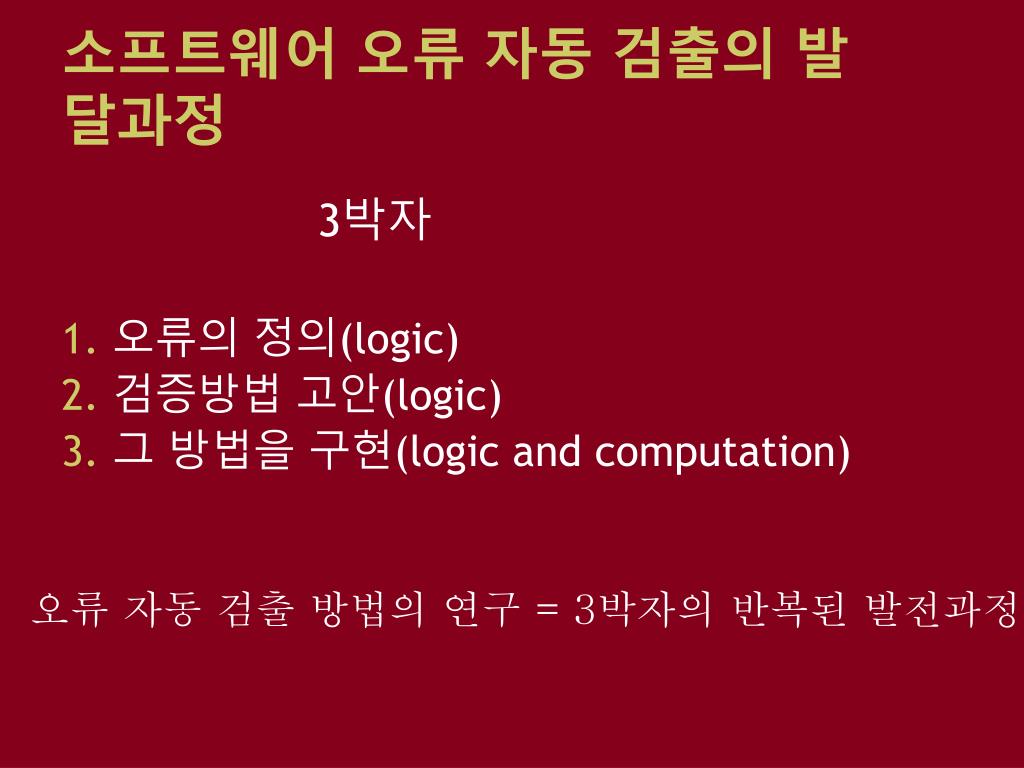 소프트웨어 오류 자동 검출의 발달과정

3박자

1. 오류의 정의(logic)
2. 검증방법 고안(logic)
3. 그 방법을 구현(logic and computation)

오류 자동 검출 방법의 연구 = 3박자의 반복된 발전과정